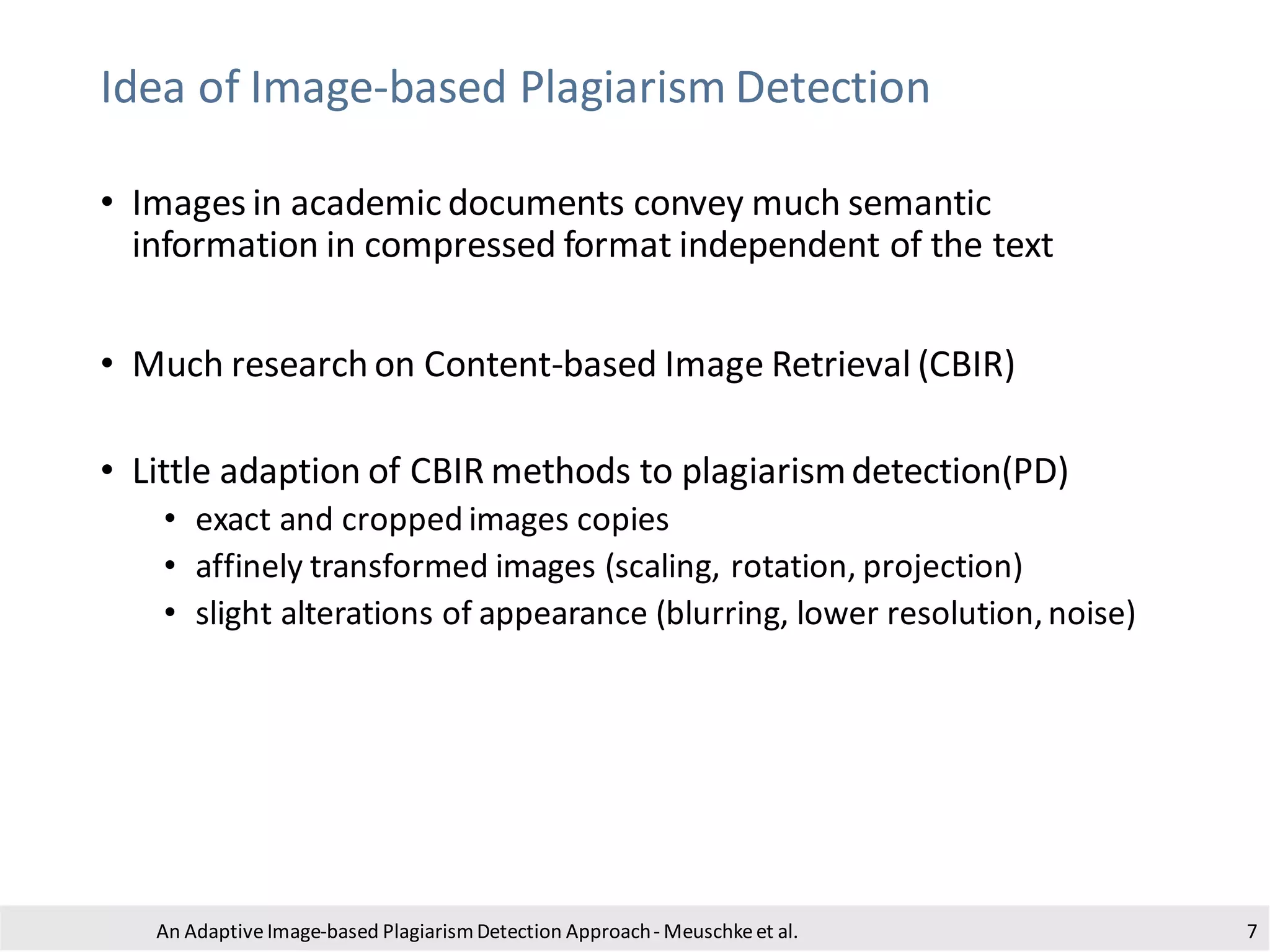 Idea of Image-based Plagiarism Detection

• Images in academic documents convey much semantic information in compressed format independent of the text

• Much research on Content-based Image Retrieval (CBIR)

• Little adaption of CBIR methods to plagiarism detection(PD)
  • exact and cropped images copies
  • affinely transformed images (scaling, rotation, projection)
  • slight alterations of appearance (blurring, lower resolution, noise)

An Adaptive Image-based Plagiarism Detection Approach - Meuschke et al.

7